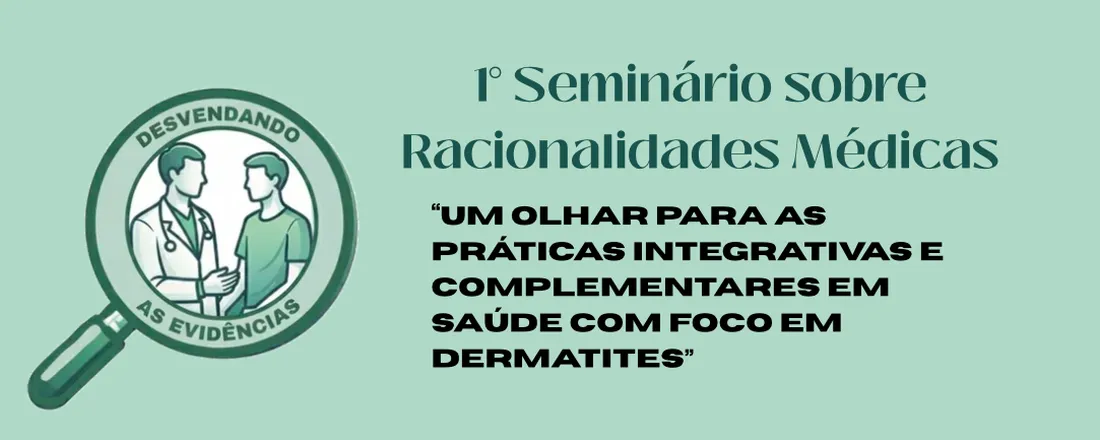 DESVENDANDO
AS EVIDÊNCIAS

1º Seminário sobre Racionalidades Médicas

“UM OLHAR PARA AS PRÁTICAS INTEGRATIVAS E COMPLEMENTARES EM SAÚDE COM FOCO EM DERMATITES”